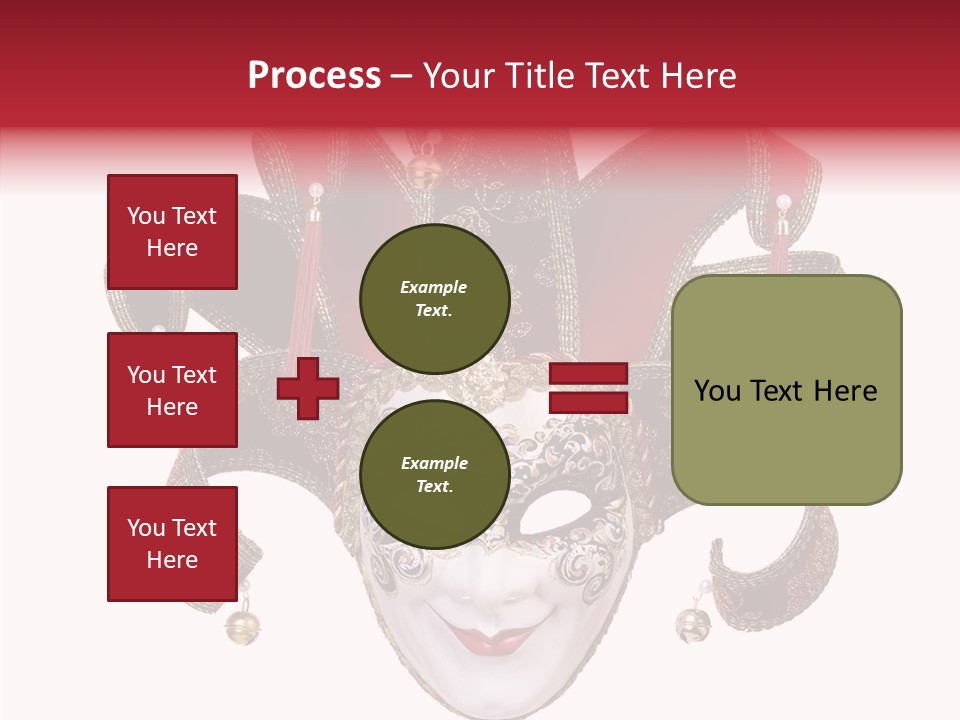 Process – Your Title Text Here

You Text Here

You Text Here

You Text Here

Example Text.

Example Text.

You Text Here